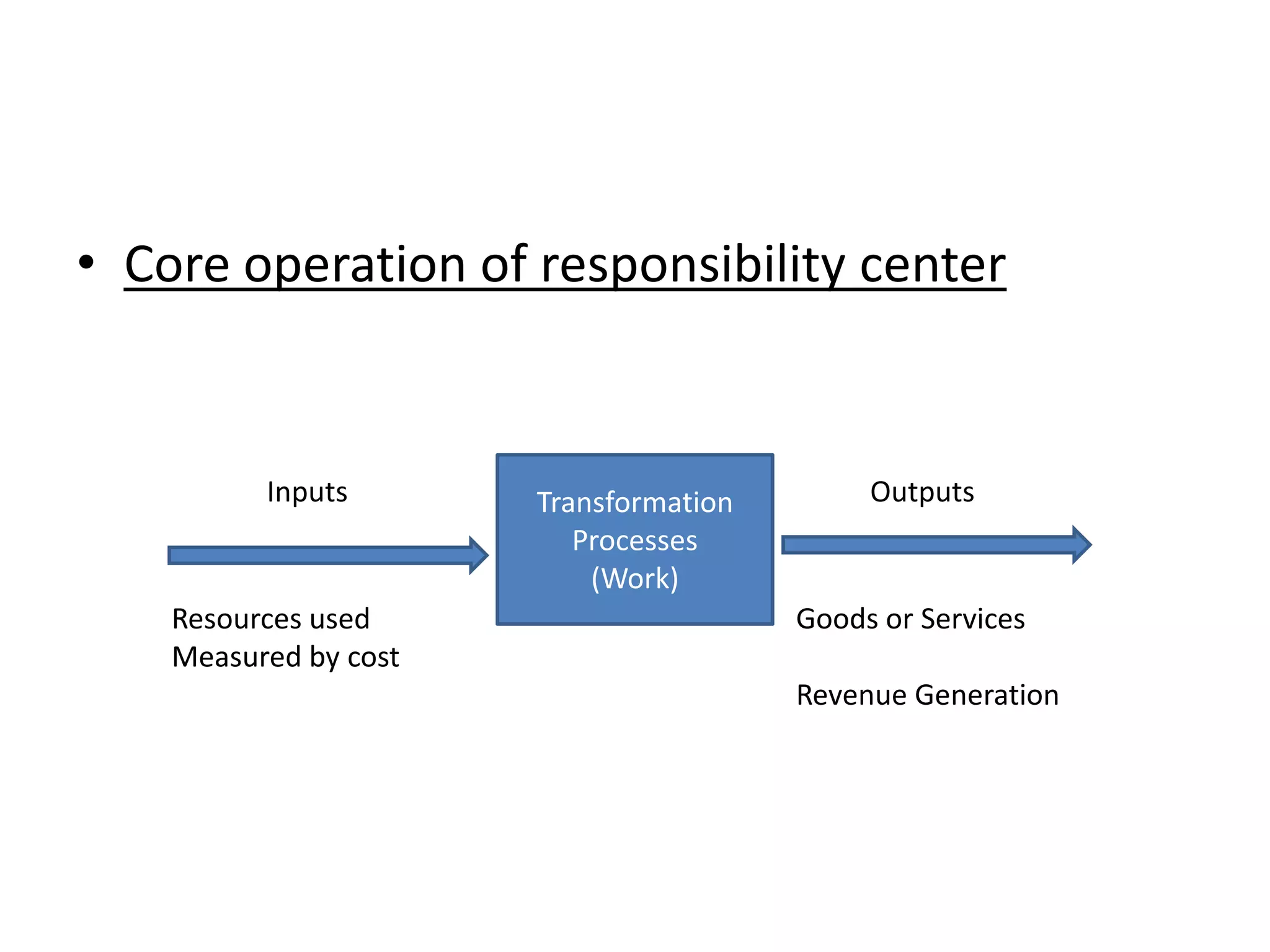 • Core operation of responsibility center

Inputs

Resources used
Measured by cost

Transformation Processes (Work)

Outputs

Goods or Services

Revenue Generation